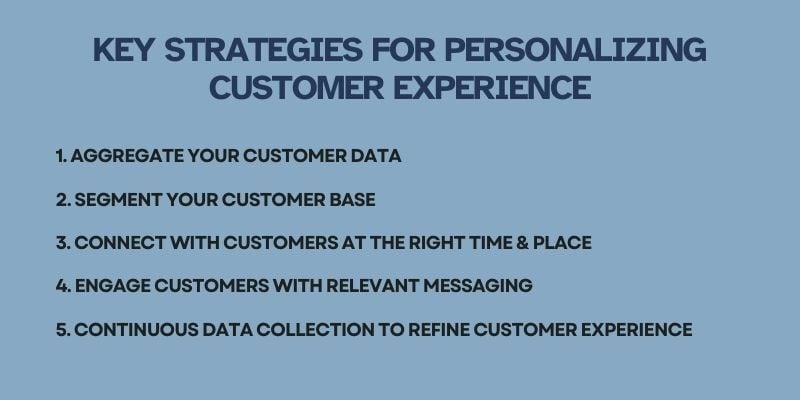 KEY STRATEGIES FOR PERSONALIZING CUSTOMER EXPERIENCE

1. AGGREGATE YOUR CUSTOMER DATA

2. SEGMENT YOUR CUSTOMER BASE

3. CONNECT WITH CUSTOMERS AT THE RIGHT TIME & PLACE

4. ENGAGE CUSTOMERS WITH RELEVANT MESSAGING

5. CONTINUOUS DATA COLLECTION TO REFINE CUSTOMER EXPERIENCE